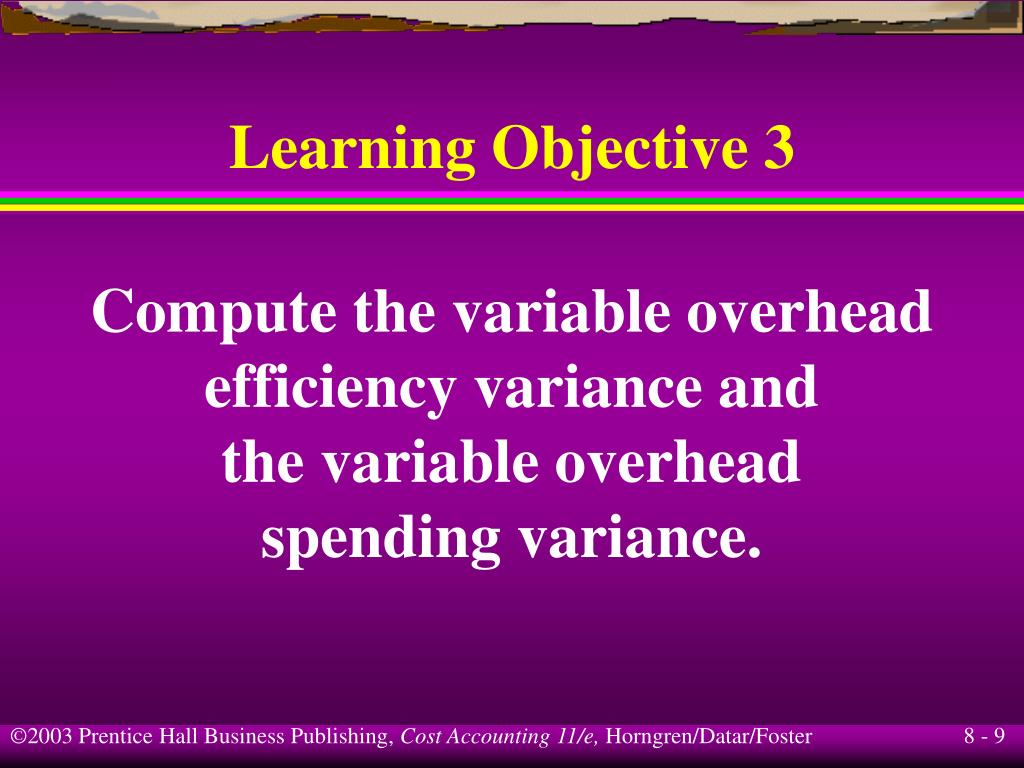 Learning Objective 3

Compute the variable overhead efficiency variance and the variable overhead spending variance.

©2003 Prentice Hall Business Publishing, Cost Accounting 11/e, Horngren/Datar/Foster

8 - 9